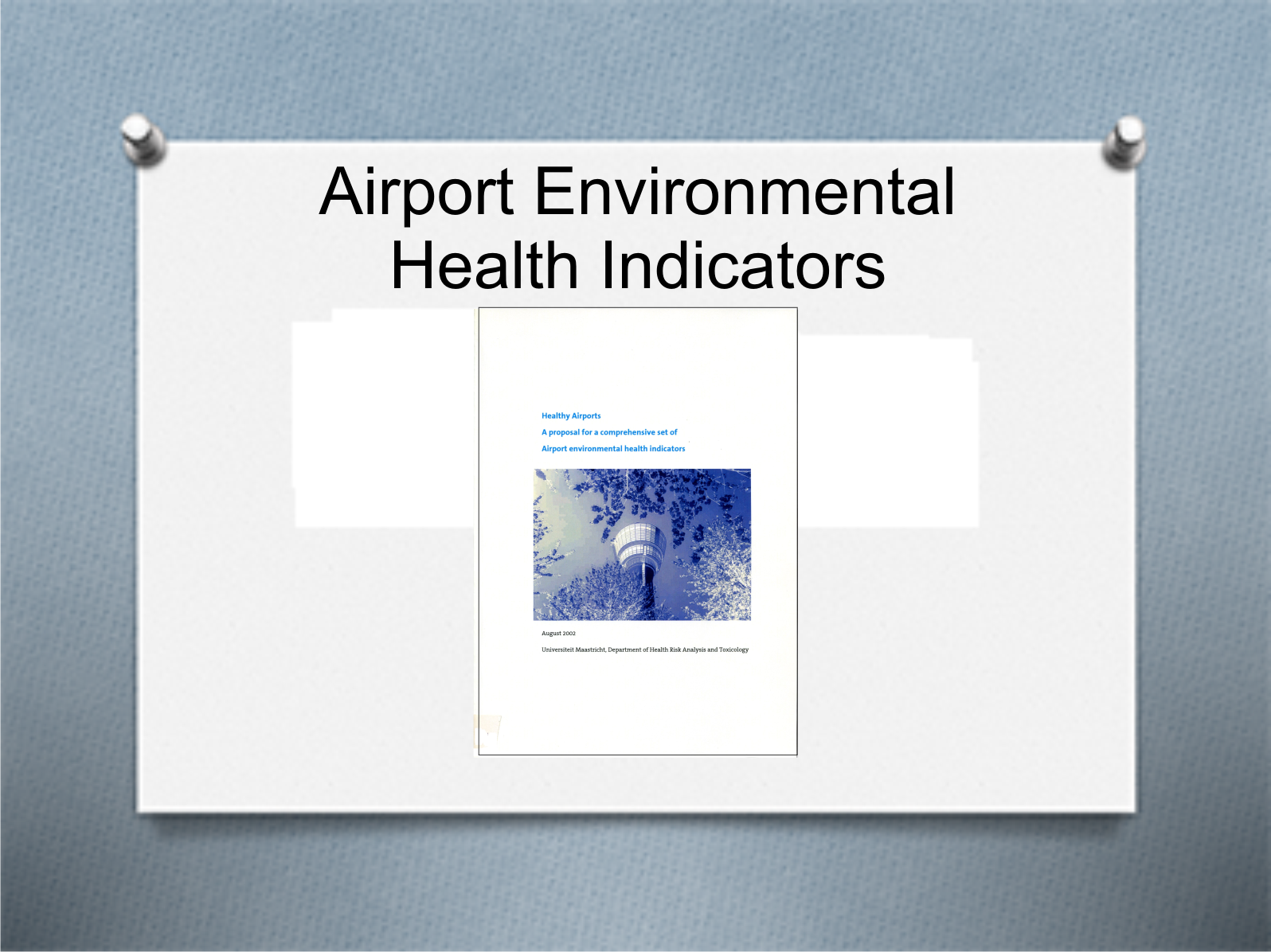 Airport Environmental Health Indicators

Healthy Airports
A proposal for a comprehensive set of
Airport environmental health indicators

August 2002

Universiteit Maastricht, Department of Health Risk Analysis and Toxicology